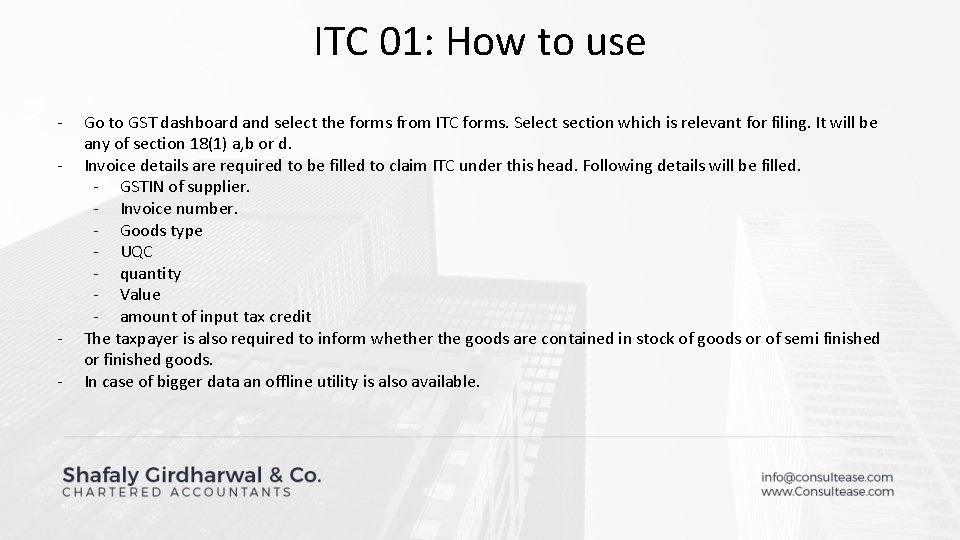 ITC 01: How to use

- Go to GST dashboard and select the forms from ITC forms. Select section which is relevant for filing. It will be any of section 18(1) a,b or d.
- Invoice details are required to be filled to claim ITC under this head. Following details will be filled.
  - GSTIN of supplier.
  - Invoice number.
  - Goods type
  - UQC
  - quantity
  - Value
  - amount of input tax credit
- The taxpayer is also required to inform whether the goods are contained in stock of goods or of semi finished or finished goods.
- In case of bigger data an offline utility is also available.

Shafaly Girdharwal & Co.
CHARTERED ACCOUNTANTS

info@consultease.com
www.Consultease.com